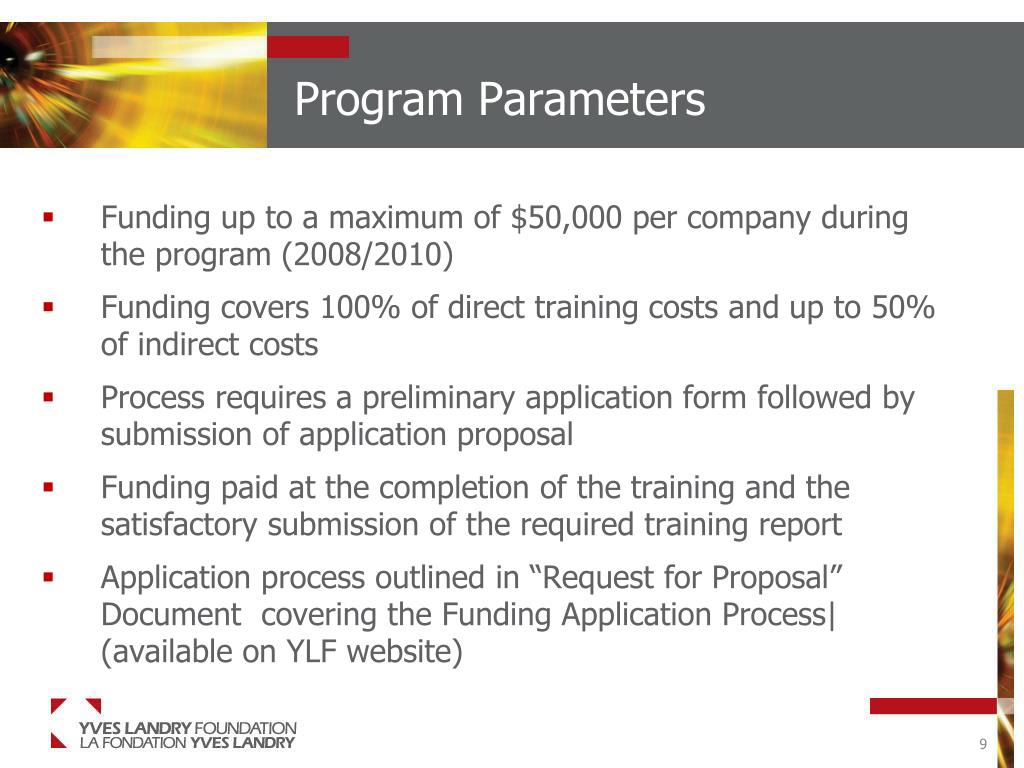 Program Parameters

- Funding up to a maximum of \$50,000 per company during the program (2008/2010)
- Funding covers 100% of direct training costs and up to 50% of indirect costs
- Process requires a preliminary application form followed by submission of application proposal
- Funding paid at the completion of the training and the satisfactory submission of the required training report
- Application process outlined in “Request for Proposal” Document covering the Funding Application Process| (available on YLF website)

YVES LANDRY FOUNDATION
LA FONDATION YVES LANDRY

9